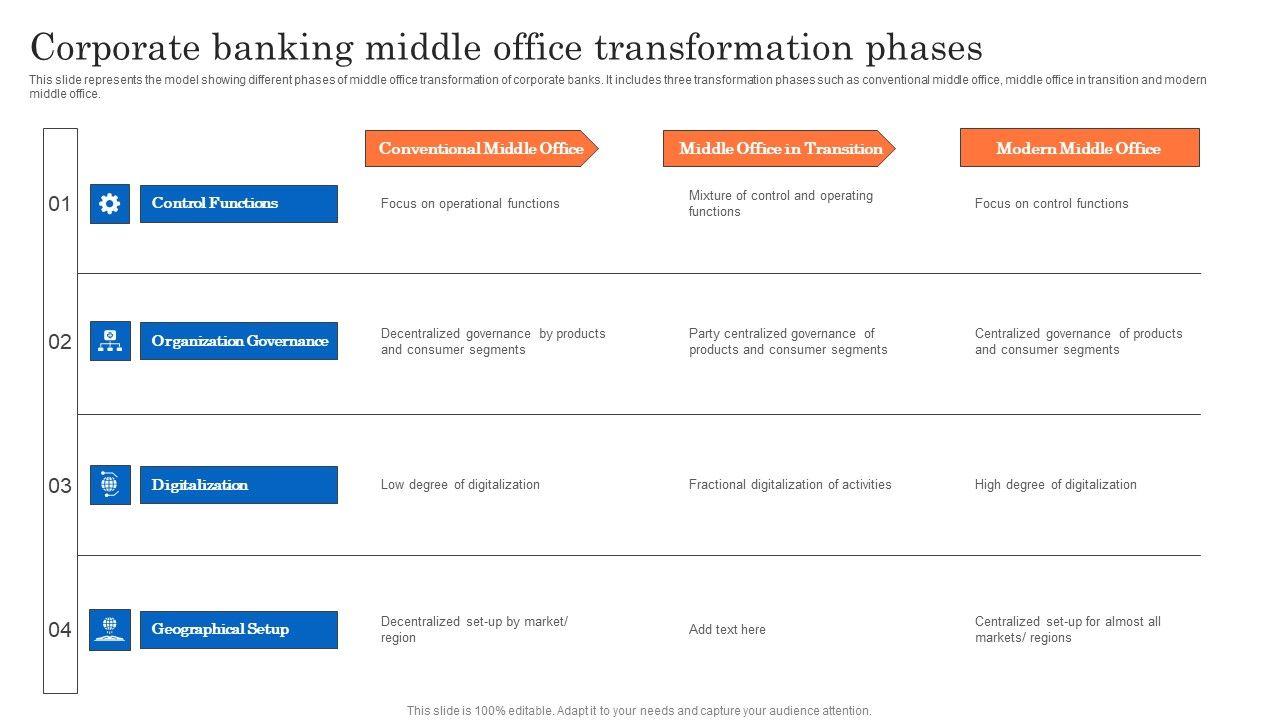 Corporate banking middle office transformation phases

This slide represents the model showing different phases of middle office transformation of corporate banks. It includes three transformation phases such as conventional middle office, middle office in transition and modern middle office.

| | | Conventional Middle Office | Middle Office in Transition | Modern Middle Office |
|---|---|---|---|---|
| 01 | Control Functions | Focus on operational functions | Mixture of control and operating functions | Focus on control functions |
| 02 | Organization Governance | Decentralized governance by products and consumer segments | Party centralized governance of products and consumer segments | Centralized governance of products and consumer segments |
| 03 | Digitalization | Low degree of digitalization | Fractional digitalization of activities | High degree of digitalization |
| 04 | Geographical Setup | Decentralized set-up by market/ region | Add text here | Centralized set-up for almost all markets/ regions |

This slide is 100% editable. Adapt it to your needs and capture your audience attention.